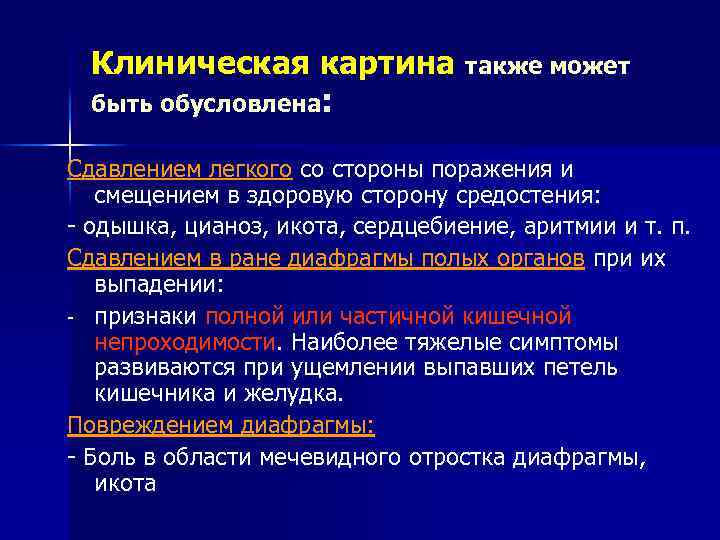 Клиническая картина также может быть обусловлена:

Сдавлением легкого со стороны поражения и смещением в здоровую сторону средостения:

- одышка, цианоз, икота, сердцебиение, аритмии и т. п.

Сдавлением в ране диафрагмы полых органов при их выпадении:

- признаки полной или частичной кишечной непроходимости. Наиболее тяжелые симптомы развиваются при ущемлении выпавших петель кишечника и желудка.

Повреждением диафрагмы:

- Боль в области мечевидного отростка диафрагмы, икота